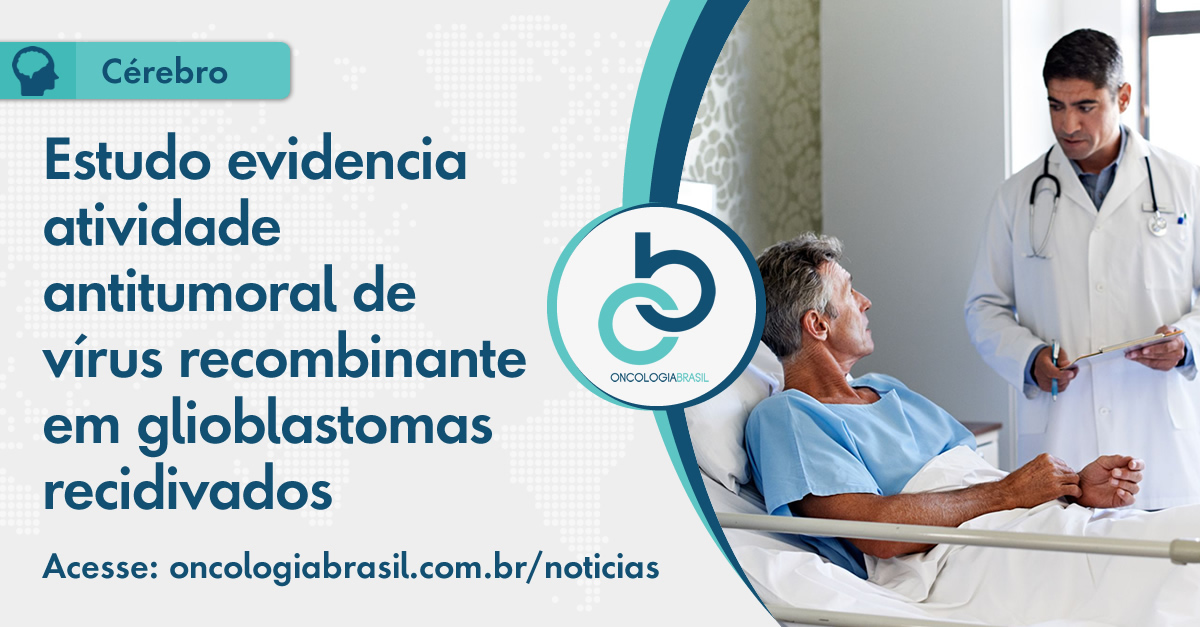 Cérebro

Estudo evidencia atividade antitumoral de vírus recombinante em glioblastomas recidivados

Acesse: oncologiabrasil.com.br/noticias

ONCOLOGIABRASIL